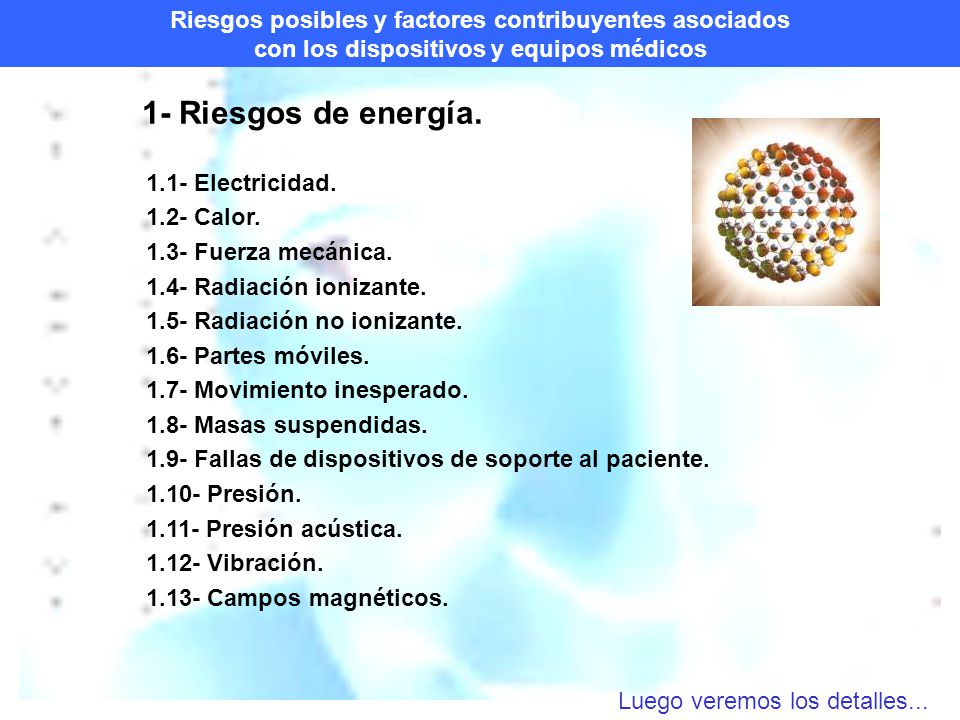 Riesgos posibles y factores contribuyentes asociados con los dispositivos y equipos médicos

1- Riesgos de energía.

1.1- Electricidad.
1.2- Calor.
1.3- Fuerza mecánica.
1.4- Radiación ionizante.
1.5- Radiación no ionizante.
1.6- Partes móviles.
1.7- Movimiento inesperado.
1.8- Masas suspendidas.
1.9- Fallas de dispositivos de soporte al paciente.
1.10- Presión.
1.11- Presión acústica.
1.12- Vibración.
1.13- Campos magnéticos.

Luego veremos los detalles...